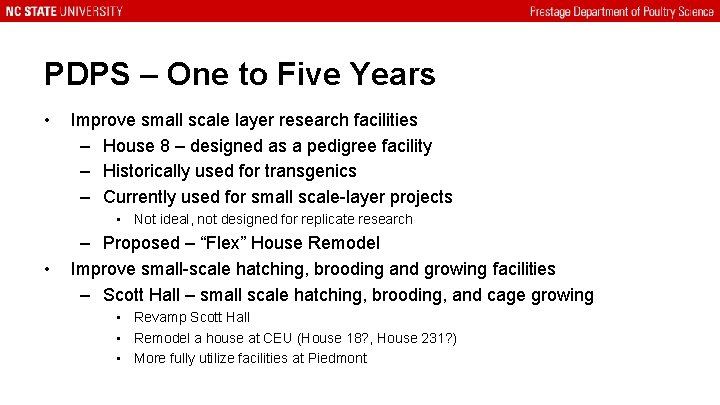 NC STATE UNIVERSITY
Prestage Department of Poultry Science

PDPS – One to Five Years

• Improve small scale layer research facilities
– House 8 – designed as a pedigree facility
– Historically used for transgenics
– Currently used for small scale-layer projects
• Not ideal, not designed for replicate research
– Proposed – "Flex" House Remodel
• Improve small-scale hatching, brooding and growing facilities
– Scott Hall – small scale hatching, brooding, and cage growing
• Revamp Scott Hall
• Remodel a house at CEU (House 18?, House 231?)
• More fully utilize facilities at Piedmont